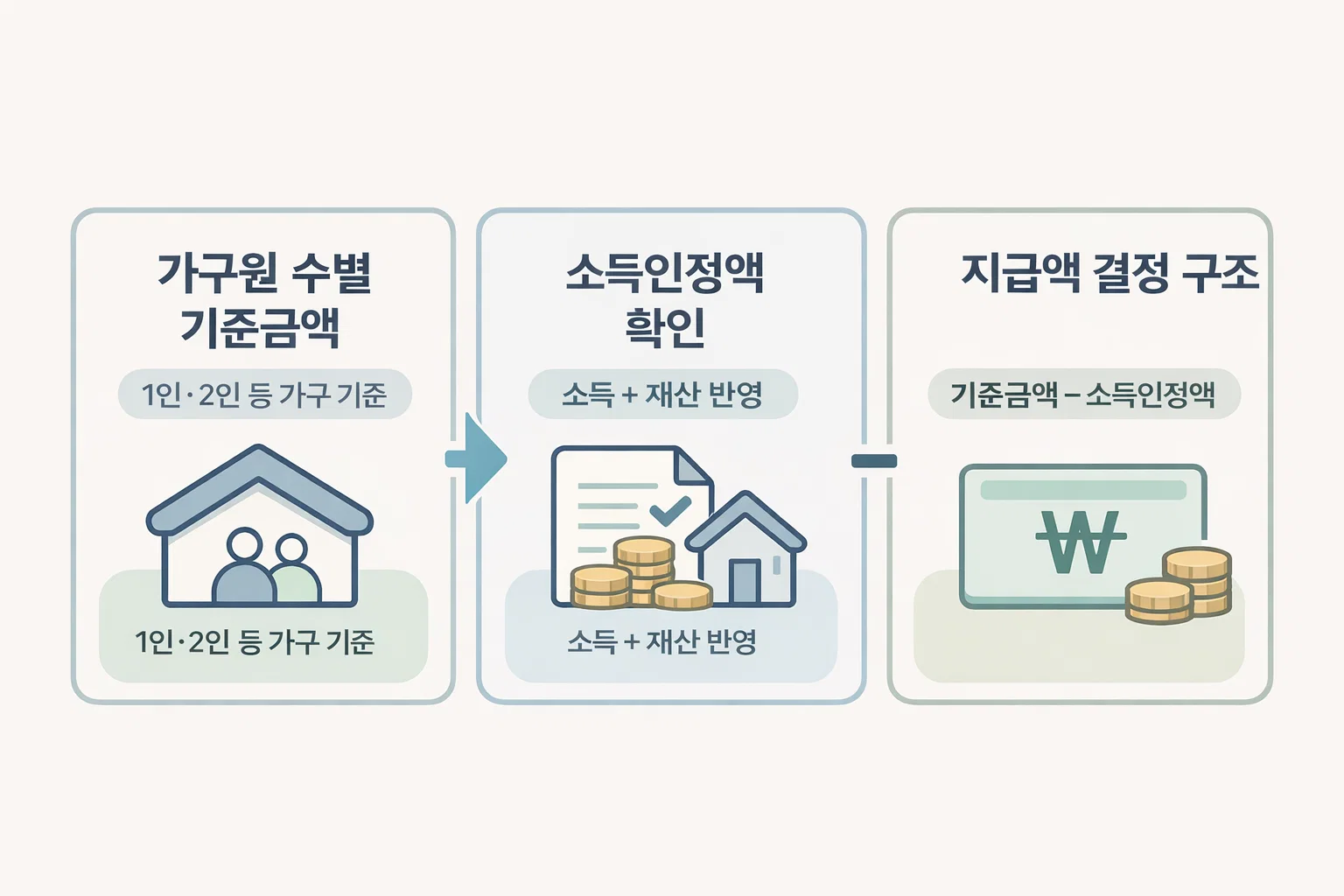 가구원 수별 기준금액

1인·2인 등 가구 기준

1인·2인 등 가구 기준

소득인정액 확인

소득 + 재산 반영

소득 + 재산 반영

지급액 결정 구조

기준금액 – 소득인정액

₩